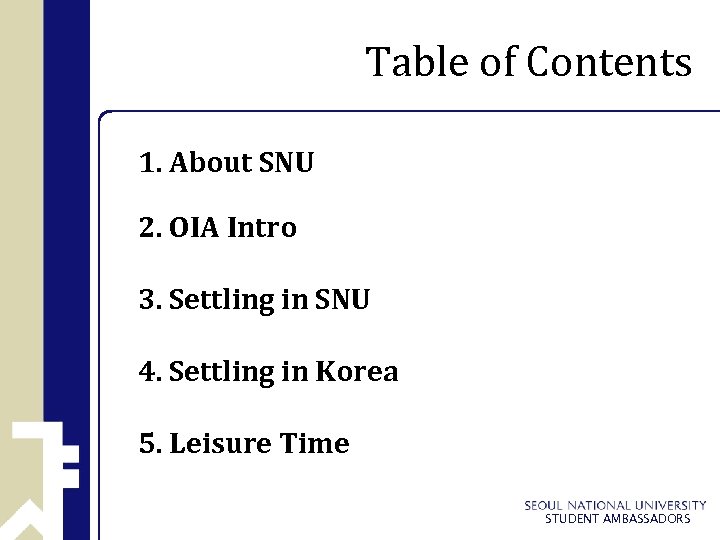 Table of Contents

1. About SNU

2. OIA Intro

3. Settling in SNU

4. Settling in Korea

5. Leisure Time

SEOUL NATIONAL UNIVERSITY
STUDENT AMBASSADORS